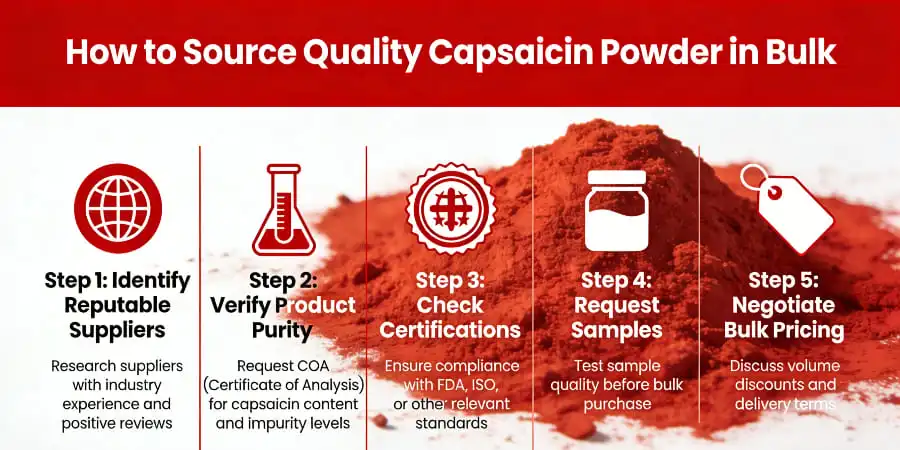 How to Source Quality Capsaicin Powder in Bulk

Step 1: Identify Reputable Suppliers

Research suppliers with industry experience and positive reviews

Step 2: Verify Product Purity

Request COA (Certificate of Analysis) for capsaicin content and impurity levels

Step 3: Check Certifications

Ensure compliance with FDA, ISO, or other relevant standards

Step 4: Request Samples

Test sample quality before bulk purchase

Step 5: Negotiate Bulk Pricing

Discuss volume discounts and delivery terms